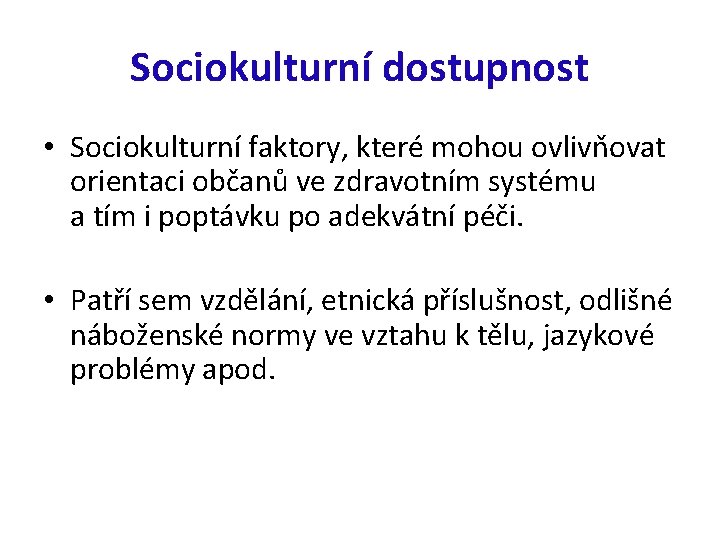 Sociokulturní dostupnost

• Sociokulturní faktory, které mohou ovlivňovat orientaci občanů ve zdravotním systému a tím i poptávku po adekvátní péči.

• Patří sem vzdělání, etnická příslušnost, odlišné náboženské normy ve vztahu k tělu, jazykové problémy apod.